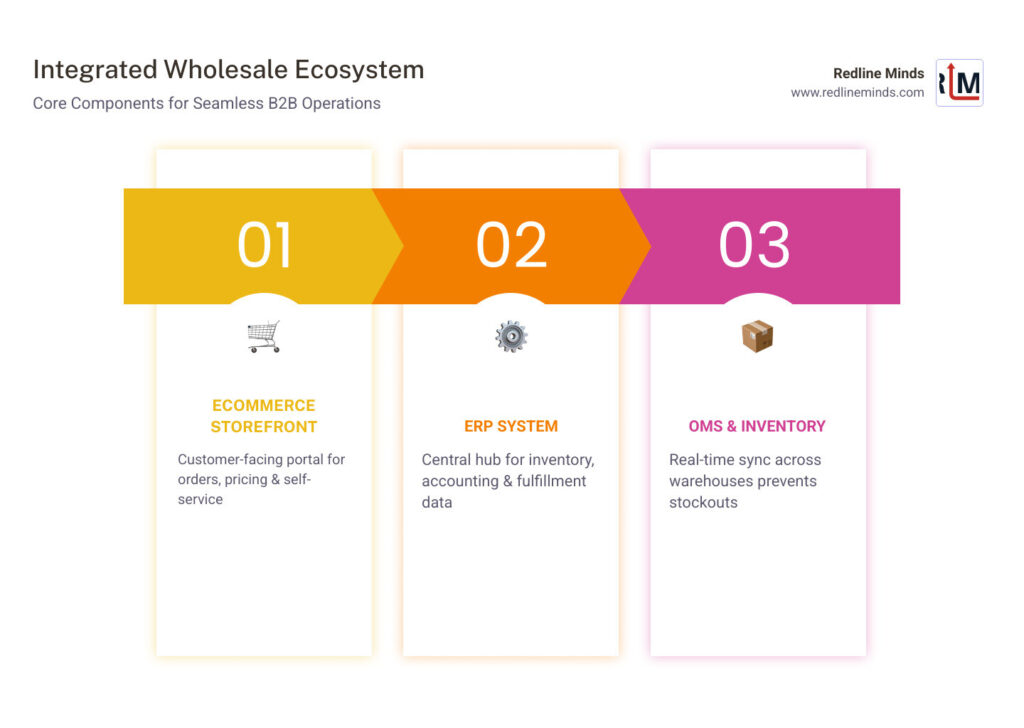 Integrated Wholesale Ecosystem
Core Components for Seamless B2B Operations

Redline Minds
www.redlineminds.com

RM

01

ECOMMERCE STOREFRONT

Customer-facing portal for orders, pricing & self-service

02

ERP SYSTEM

Central hub for inventory, accounting & fulfillment data

03

OMS & INVENTORY

Real-time sync across warehouses prevents stockouts